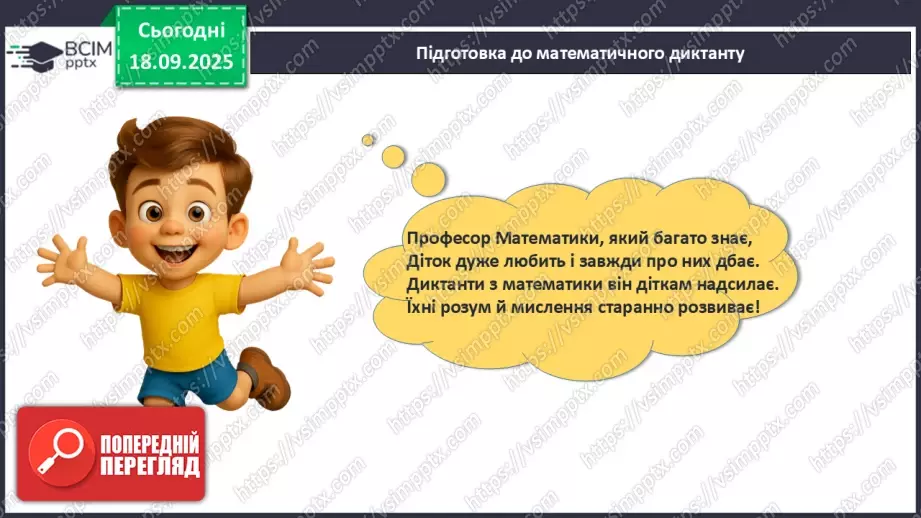 ВСІМ pptx

Сьогодні
18.09.2025

Підготовка до математичного диктанту

Професор Математики, який багато знає,
Діток дуже любить і завжди про них дбає.
Диктанти з математики він діткам надсилає.
Їхні розум й мислення старанно розвиває!

ПОПЕРЕДНІЙ ПЕРЕГЛЯД

https://vsimpptx.com